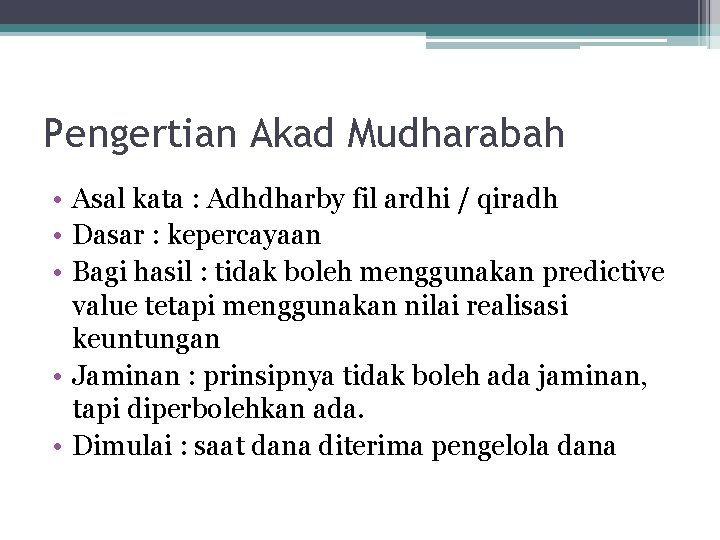 Pengertian Akad Mudharabah

• Asal kata : Adhdharby fil ardhi / qiradh
• Dasar : kepercayaan
• Bagi hasil : tidak boleh menggunakan predictive value tetapi menggunakan nilai realisasi keuntungan
• Jaminan : prinsipnya tidak boleh ada jaminan, tapi diperbolehkan ada.
• Dimulai : saat dana diterima pengelola dana